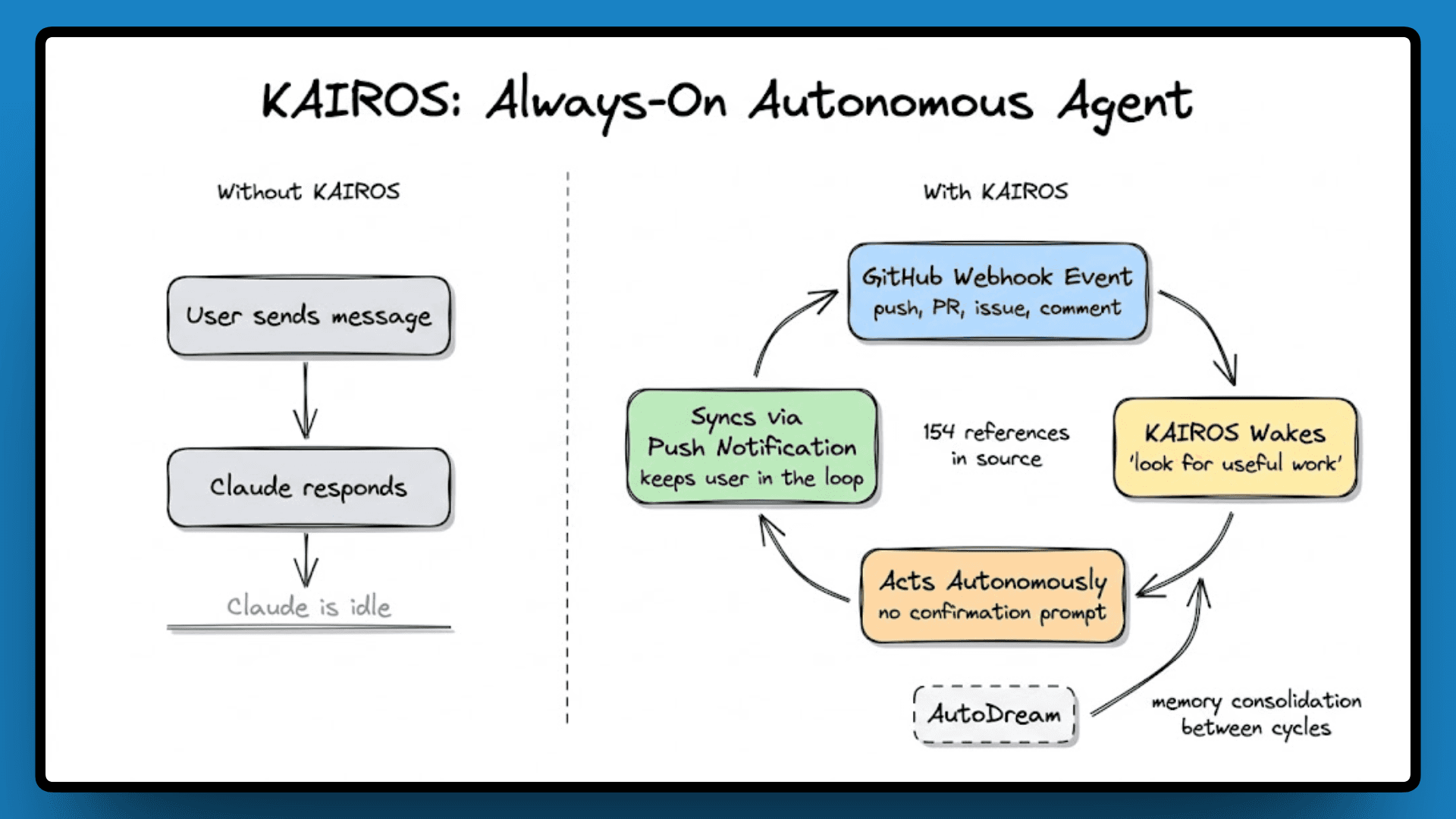 KAIROS: Always-On Autonomous Agent

Without KAIROS

User sends message

Claude responds

Claude is idle

With KAIROS

GitHub Webhook Event
push, PR, issue, comment

KAIROS Wakes
'look for useful work'

Acts Autonomously
no confirmation prompt

Syncs via
Push Notification
keeps user in the loop

154 references
in source

AutoDream

memory consolidation
between cycles